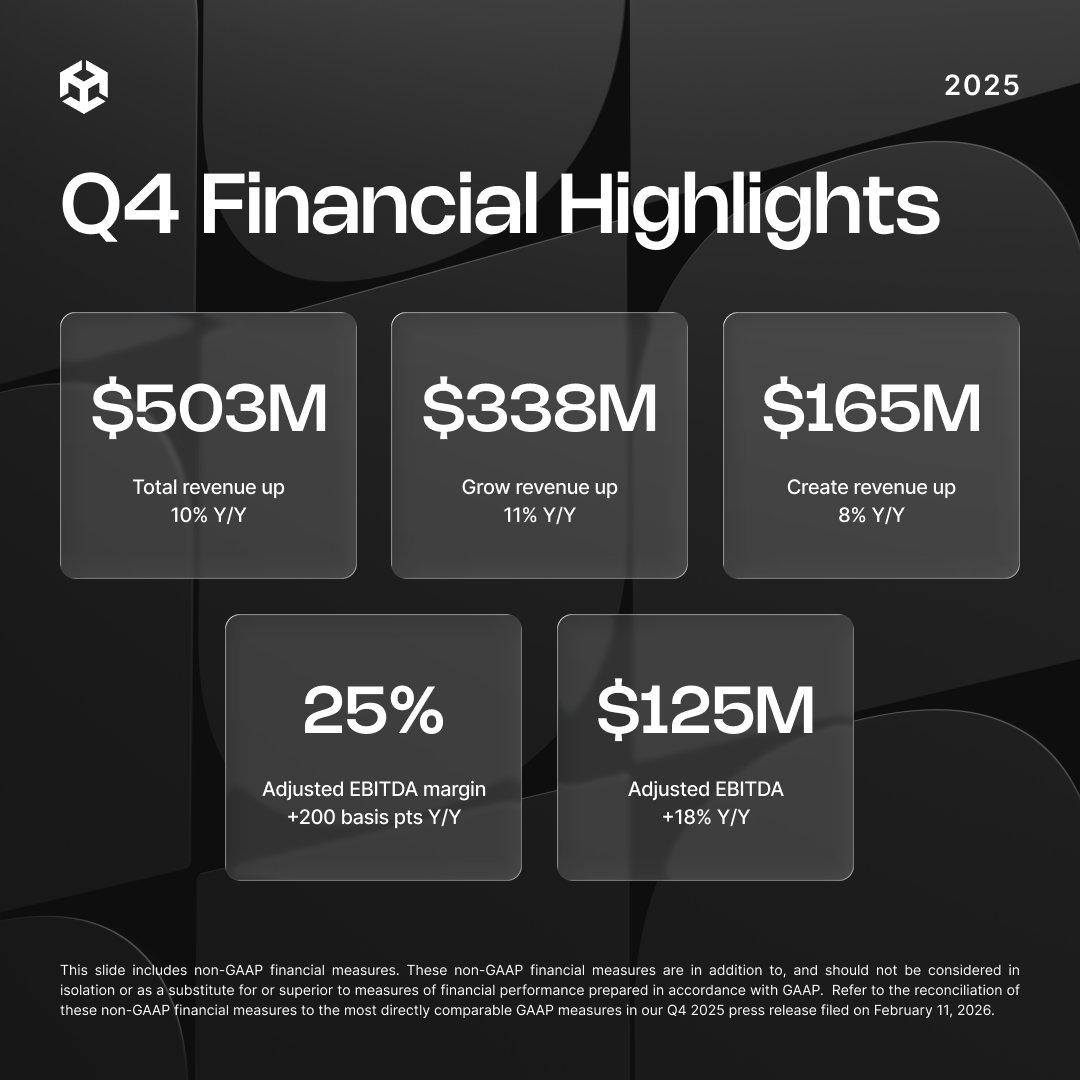 2025

Q4 Financial Highlights

\$503M
Total revenue up 10% Y/Y

\$338M
Grow revenue up 11% Y/Y

\$165M
Create revenue up 8% Y/Y

25%
Adjusted EBITDA margin +200 basis pts Y/Y

\$125M
Adjusted EBITDA +18% Y/Y

This slide includes non-GAAP financial measures. These non-GAAP financial measures are in addition to, and should not be considered in isolation or as a substitute for or superior to measures of financial performance prepared in accordance with GAAP. Refer to the reconciliation of these non-GAAP financial measures to the most directly comparable GAAP measures in our Q4 2025 press release filed on February 11, 2026.